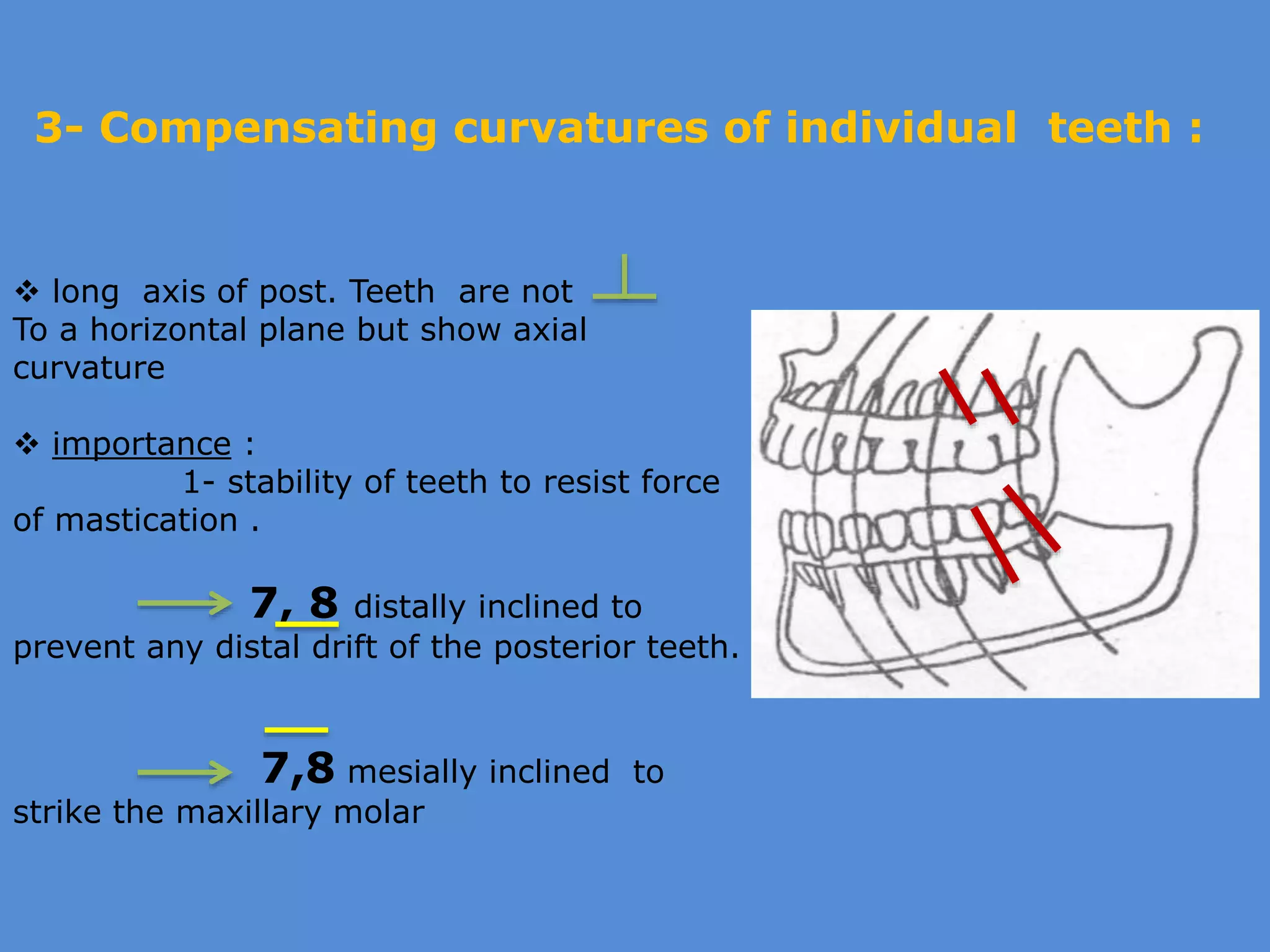 3- Compensating curvatures of individual teeth :

❖ long axis of post. Teeth are not ⊥ To a horizontal plane but show axial curvature

❖ importance :
1- stability of teeth to resist force of mastication .

→ 7, 8 distally inclined to prevent any distal drift of the posterior teeth.

→ 7,8 mesially inclined to strike the maxillary molar